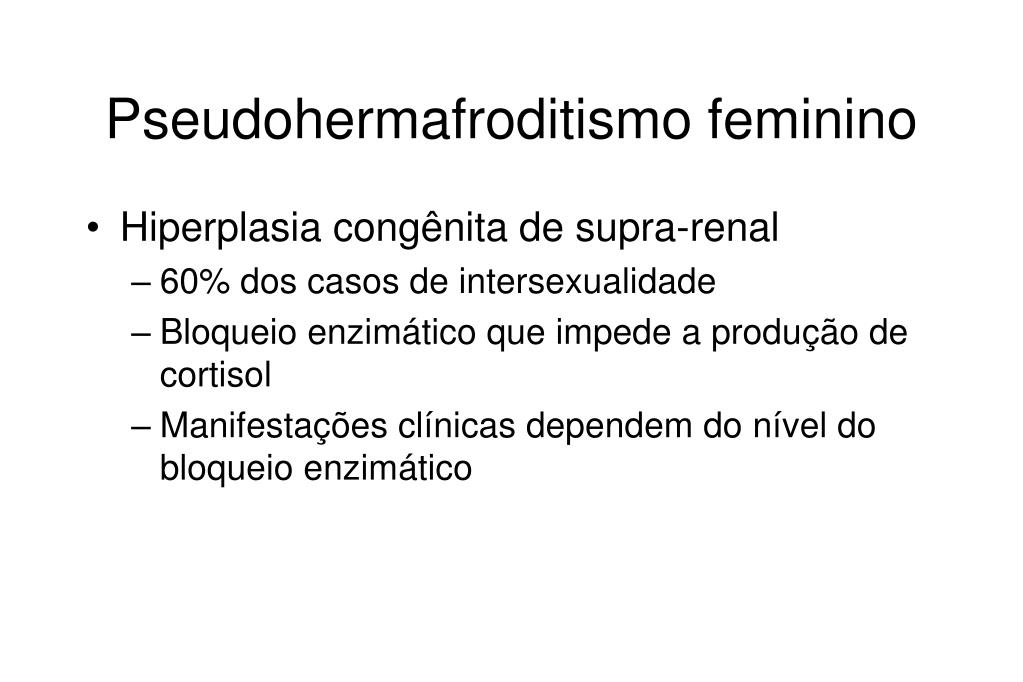 Pseudohermafroditismo feminino

• Hiperplasia congênita de supra-renal
– 60% dos casos de intersexualidade
– Bloqueio enzimático que impede a produção de cortisol
– Manifestações clínicas dependem do nível do bloqueio enzimático